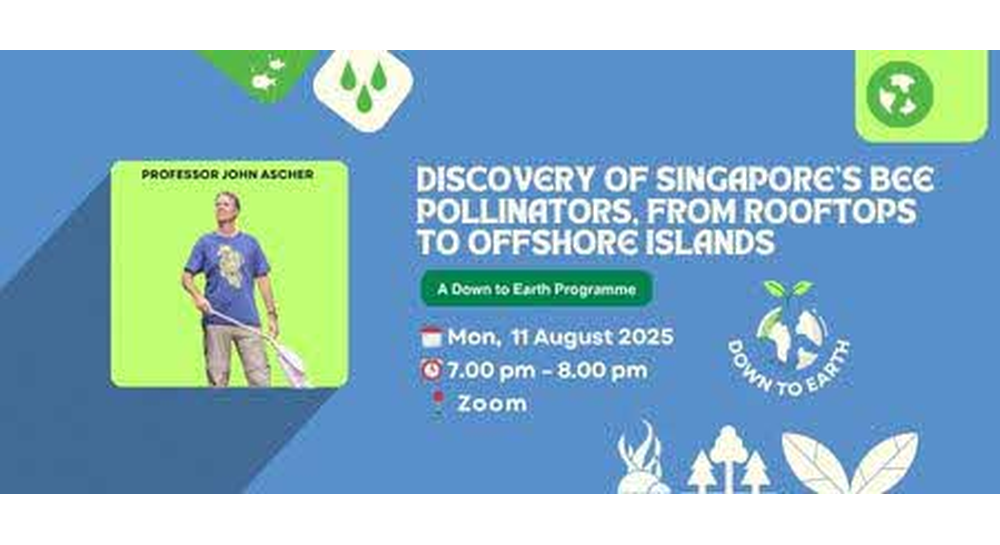 PROFESSOR JOHN ASCHER

DISCOVERY OF SINGAPORE'S BEE POLLINATORS, FROM ROOFTOPS TO OFFSHORE ISLANDS

A Down to Earth Programme

Mon, 11 August 2025
7.00 pm - 8.00 pm
Zoom

DOWN TO EARTH